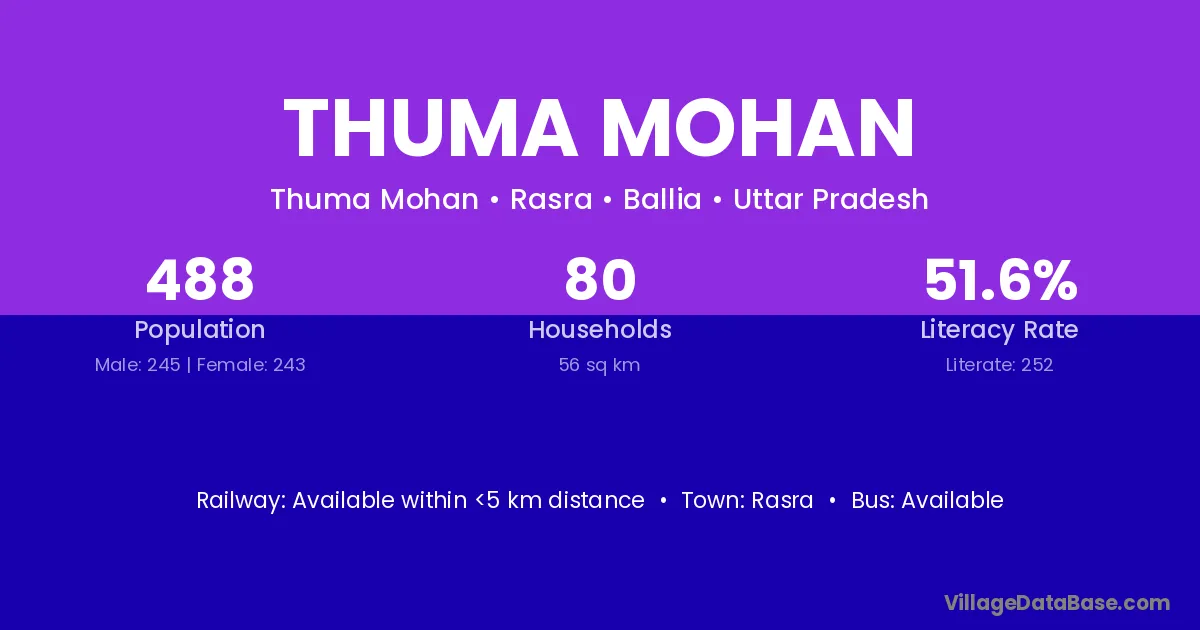 THUMA MOHAN

Thuma Mohan • Rasra • Ballia • Uttar Pradesh

488
Population
Male: 245 | Female: 243

80
Households
56 sq km

51.6%
Literacy Rate
Literate: 252

Railway: Available within <5 km distance • Town: Rasra • Bus: Available

VillageDataBase.com